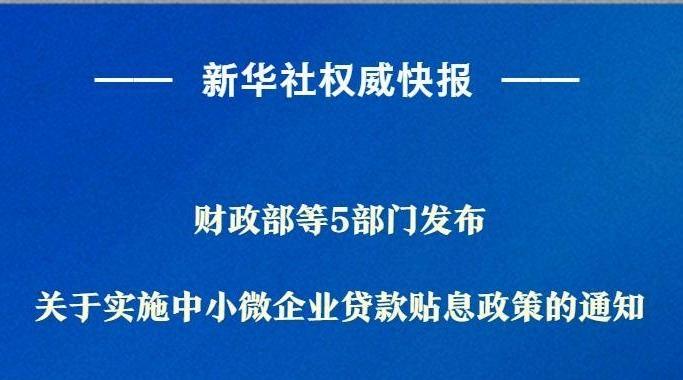 —— 新华社权威快报 ——

财政部等5部门发布

关于实施中小微企业贷款贴息政策的通知